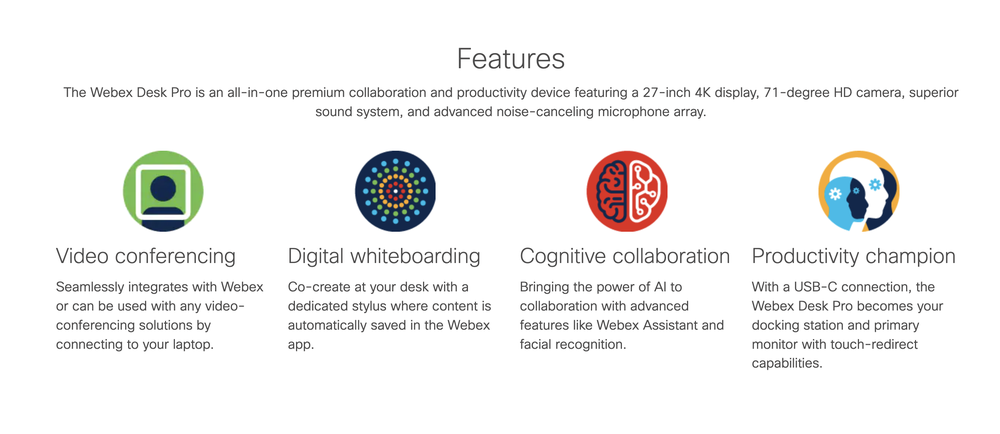 Features

The Webex Desk Pro is an all-in-one premium collaboration and productivity device featuring a 27-inch 4K display, 71-degree HD camera, superior sound system, and advanced noise-canceling microphone array.

Video conferencing

Seamlessly integrates with Webex or can be used with any video-conferencing solutions by connecting to your laptop.

Digital whiteboarding

Co-create at your desk with a dedicated stylus where content is automatically saved in the Webex app.

Cognitive collaboration

Bringing the power of AI to collaboration with advanced features like Webex Assistant and facial recognition.

Productivity champion

With a USB-C connection, the Webex Desk Pro becomes your docking station and primary monitor with touch-redirect capabilities.